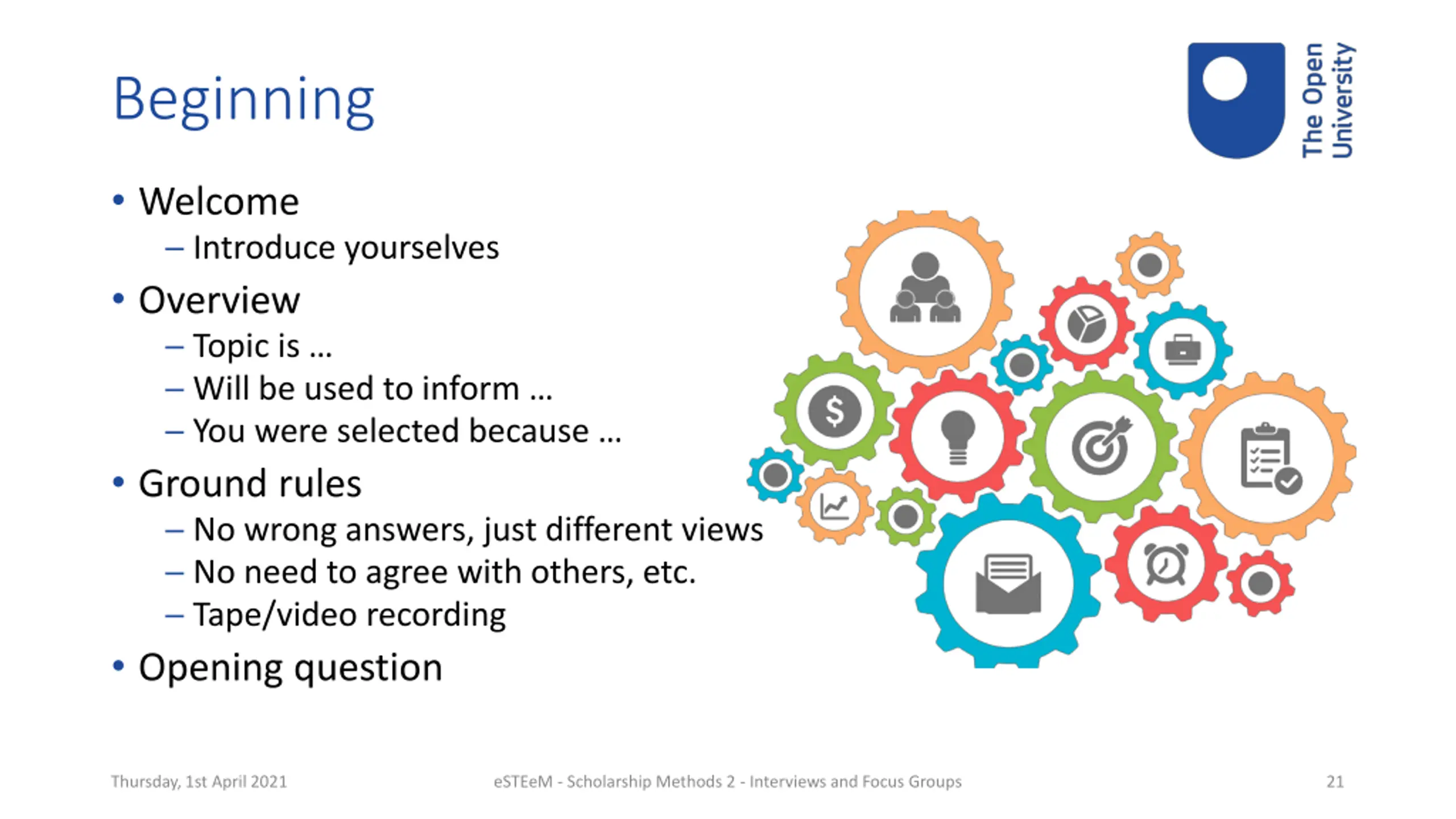 Beginning

The Open University

• Welcome
– Introduce yourselves
• Overview
– Topic is …
– Will be used to inform …
– You were selected because …
• Ground rules
– No wrong answers, just different views
– No need to agree with others, etc.
– Tape/video recording
• Opening question

$

Thursday, 1st April 2021
eSTEeM - Scholarship Methods 2 - Interviews and Focus Groups
21